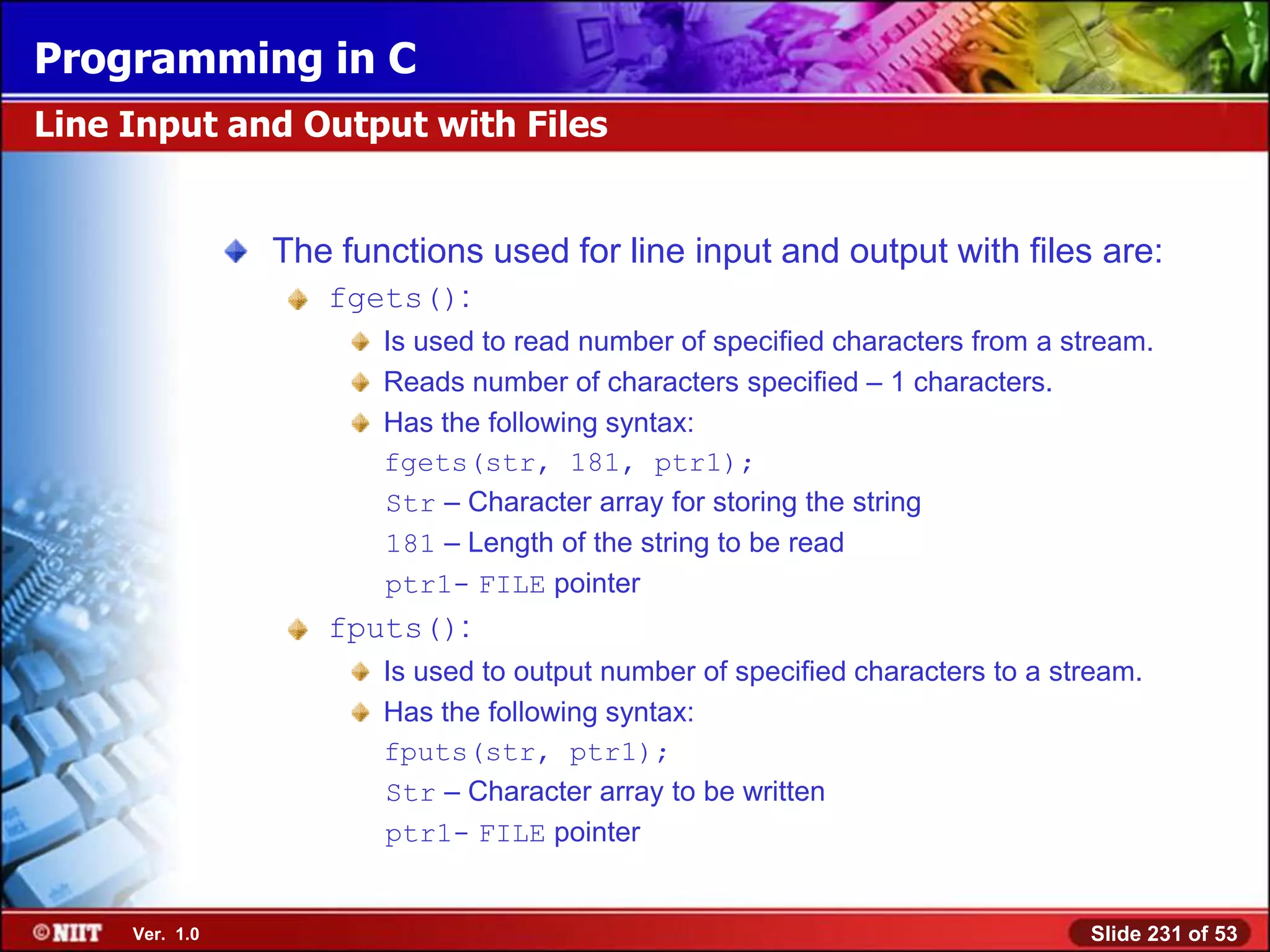 Programming in C

Line Input and Output with Files

The functions used for line input and output with files are:

fgets():

Is used to read number of specified characters from a stream.

Reads number of characters specified – 1 characters.

Has the following syntax:

fgets(str, 181, ptr1);

Str – Character array for storing the string

181 – Length of the string to be read

ptr1- FILE pointer

fputs():

Is used to output number of specified characters to a stream.

Has the following syntax:

fputs(str, ptr1);

Str – Character array to be written

ptr1- FILE pointer

©NIIT Ver. 1.0

Slide 231 of 53